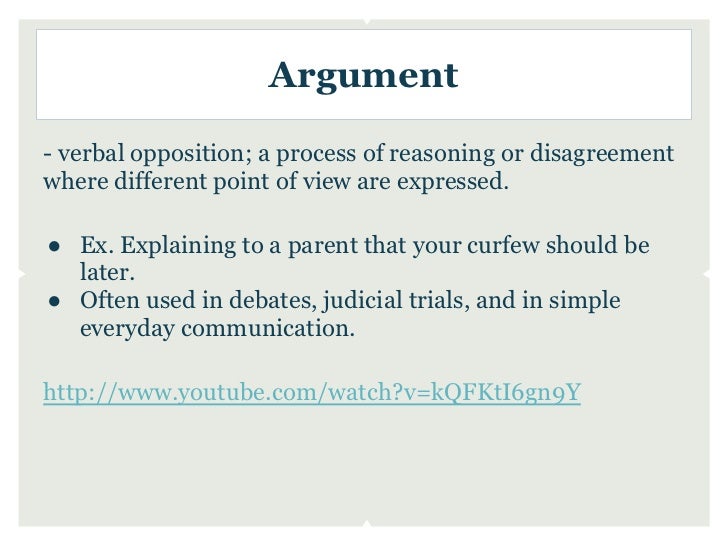 Argument

- verbal opposition; a process of reasoning or disagreement where different point of view are expressed.

● Ex. Explaining to a parent that your curfew should be later.
● Often used in debates, judicial trials, and in simple everyday communication.

http://www.youtube.com/watch?v=kQFKtI6gn9Y